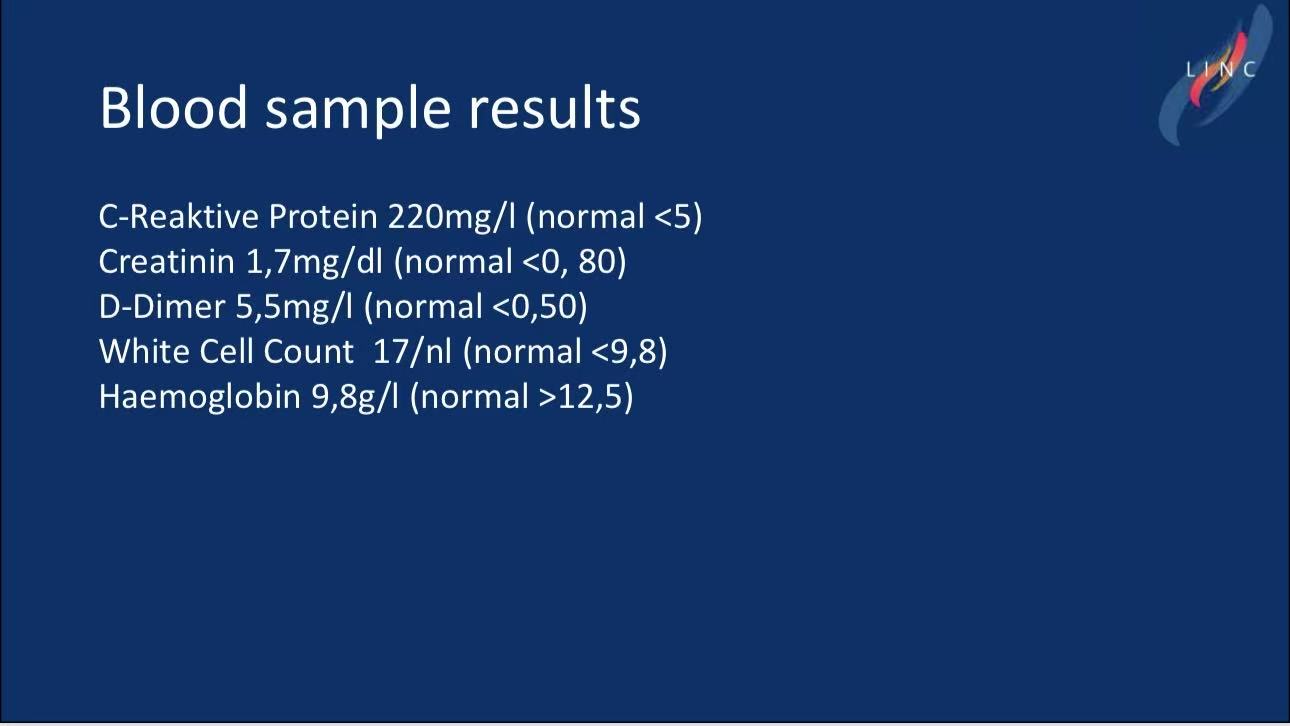 LINC

Blood sample results

C-Reaktive Protein 220mg/l (normal <5)
Creatinin 1,7mg/dl (normal <0, 80)
D-Dimer 5,5mg/l (normal <0,50)
White Cell Count 17/nl (normal <9,8)
Haemoglobin 9,8g/l (normal >12,5)